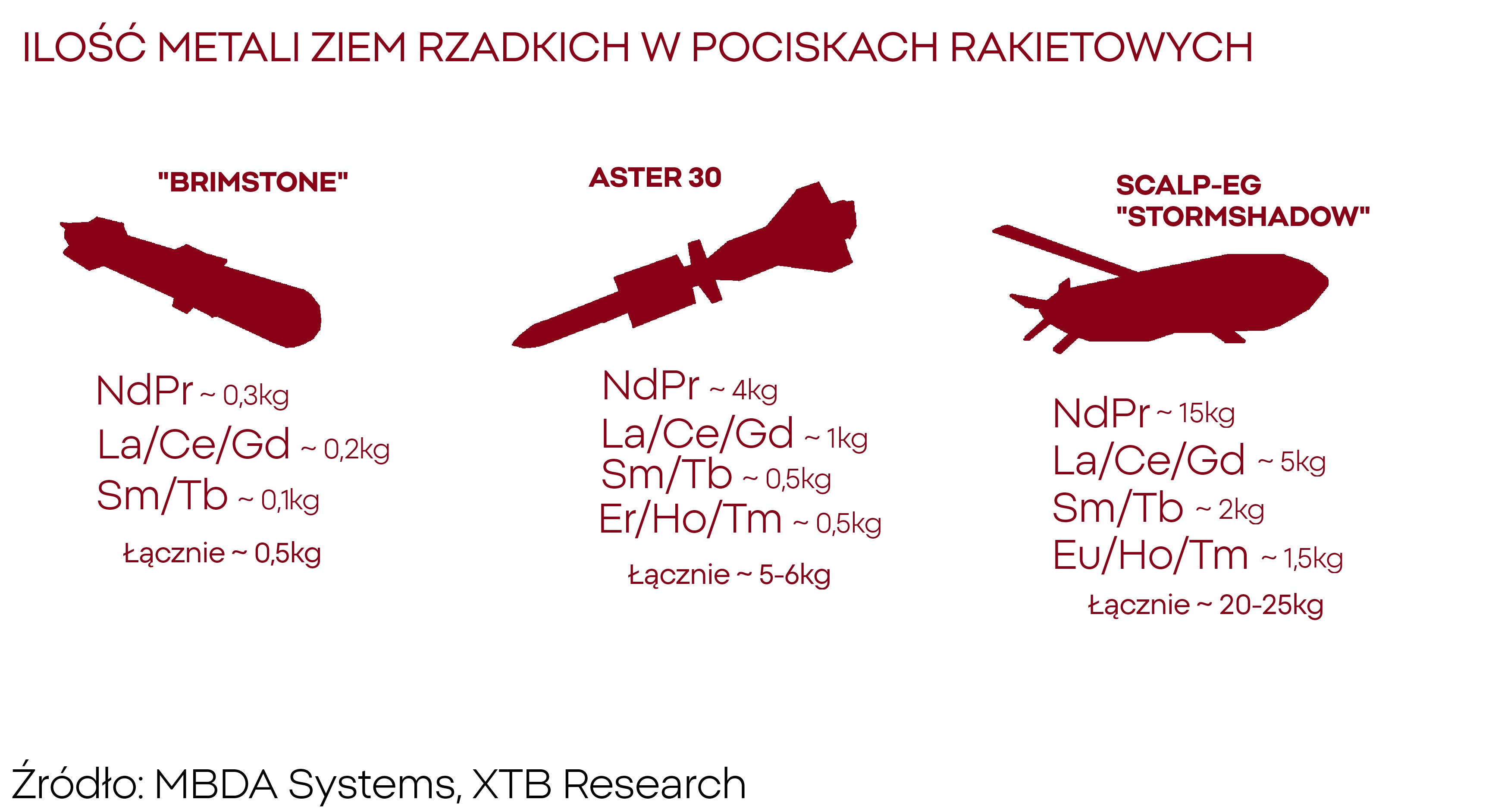 ILOŚĆ METALI ZIEM RZADKICH W POCISKACH RAKIETOWYCH

"BRIMSTONE"

NdPr ~ 0,3kg
La/Ce/Gd ~ 0,2kg
Sm/Tb ~ 0,1kg
Łącznie ~ 0,5kg

ASTER 30

NdPr ~ 4kg
La/Ce/Gd ~ 1kg
Sm/Tb ~ 0,5kg
Er/Ho/Tm ~ 0,5kg
Łącznie ~ 5-6kg

SCALP-EG "STORMSHADOW"

NdPr ~ 15kg
La/Ce/Gd ~ 5kg
Sm/Tb ~ 2kg
Eu/Ho/Tm ~ 1,5kg
Łącznie ~ 20-25kg

Źródło: MBDA Systems, XTB Research